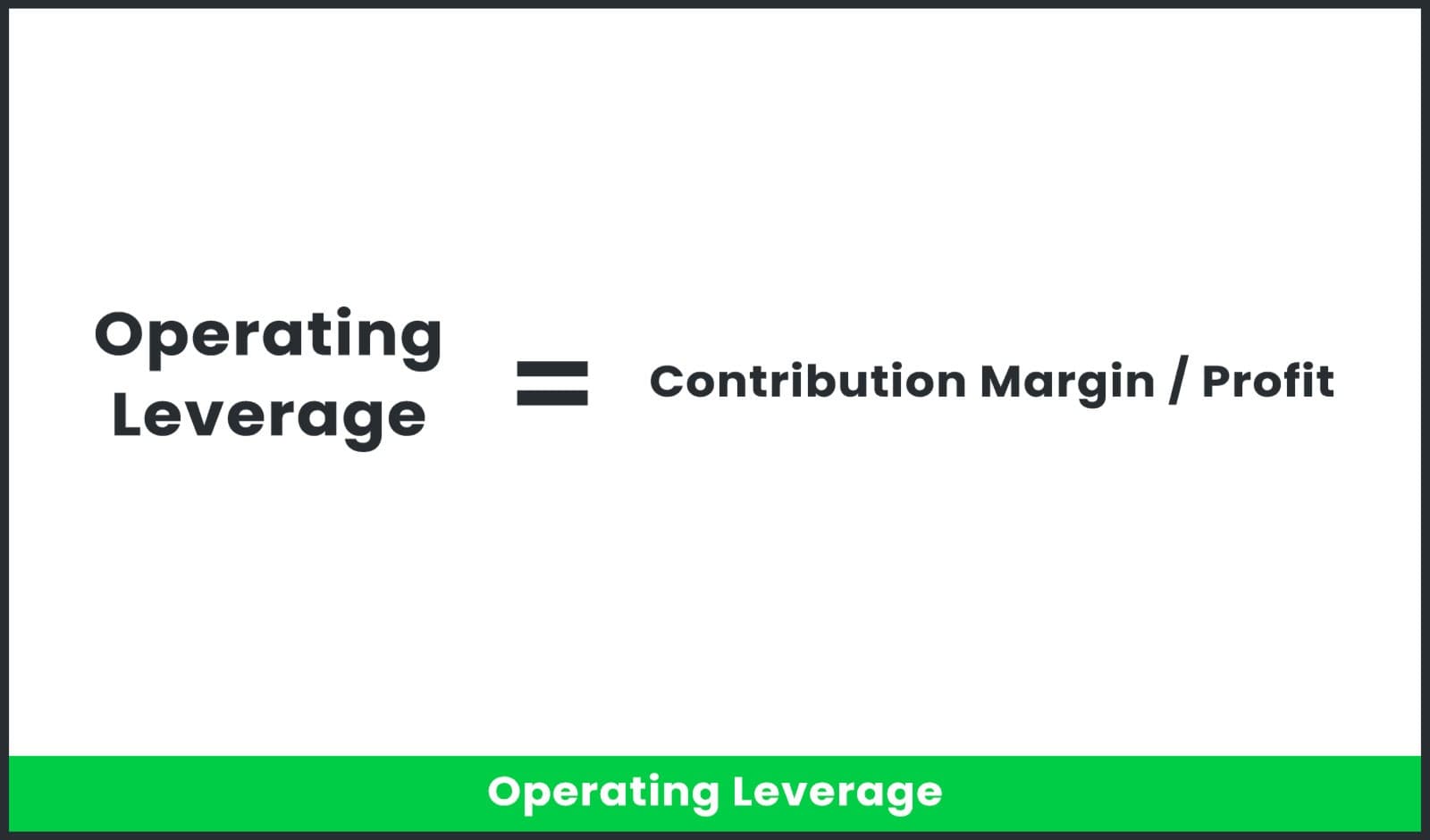 Operating Leverage = Contribution Margin / Profit

Operating Leverage